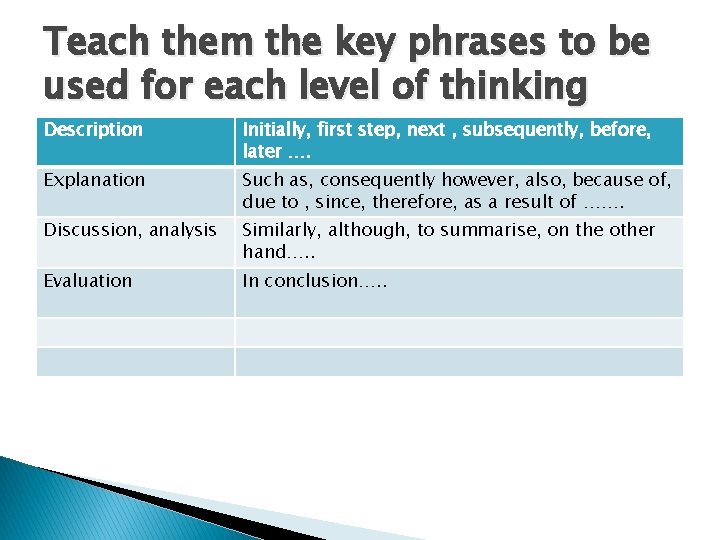 Teach them the key phrases to be used for each level of thinking

| Description | Initially, first step, next , subsequently, before, later …. |
|---|---|
| Explanation | Such as, consequently however, also, because of, due to , since, therefore, as a result of ……. |
| Discussion, analysis | Similarly, although, to summarise, on the other hand….. |
| Evaluation | In conclusion….. |
| | |
| | |